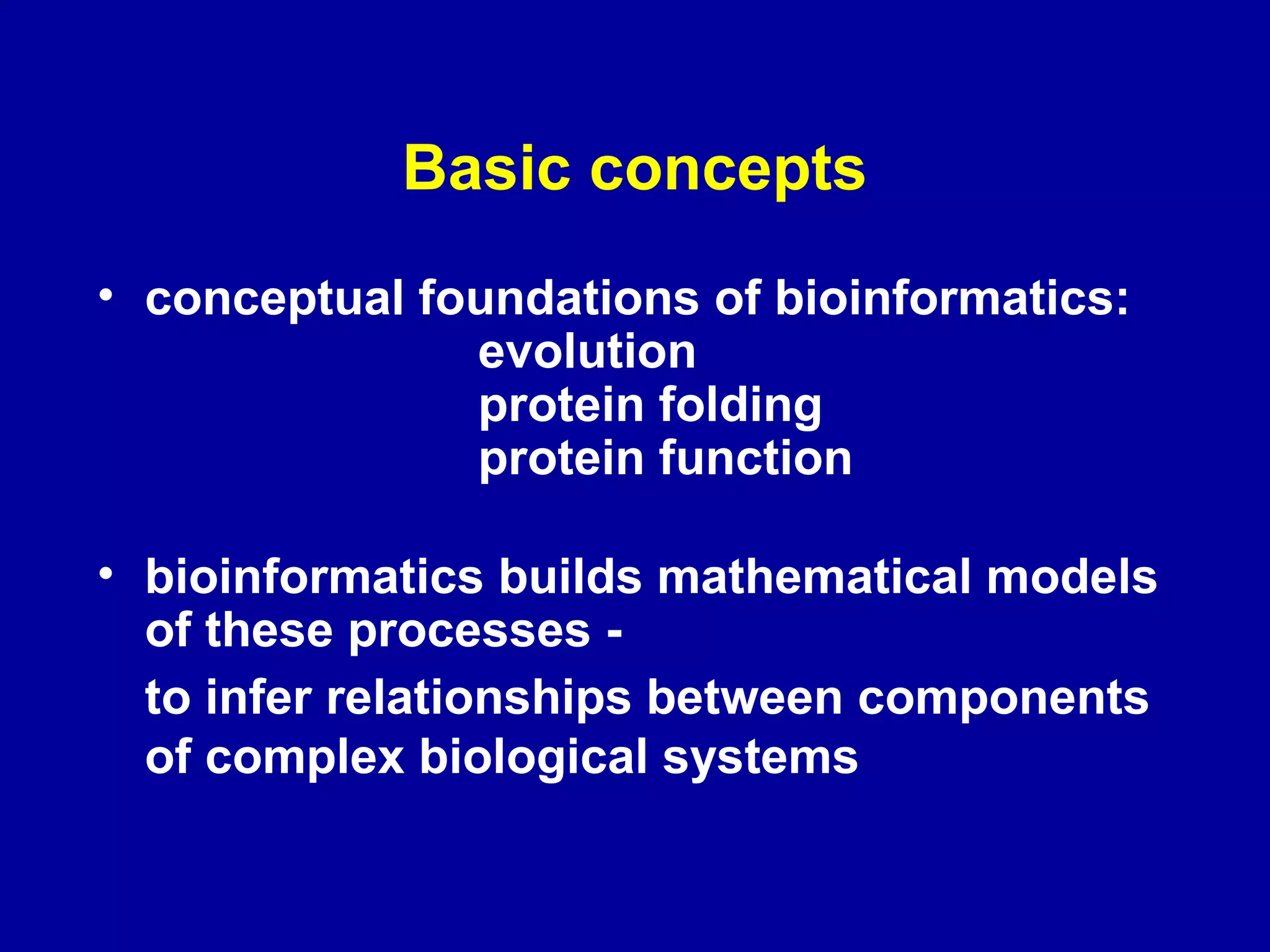 Basic concepts

• conceptual foundations of bioinformatics:
evolution
protein folding
protein function

• bioinformatics builds mathematical models of these processes -

to infer relationships between components of complex biological systems